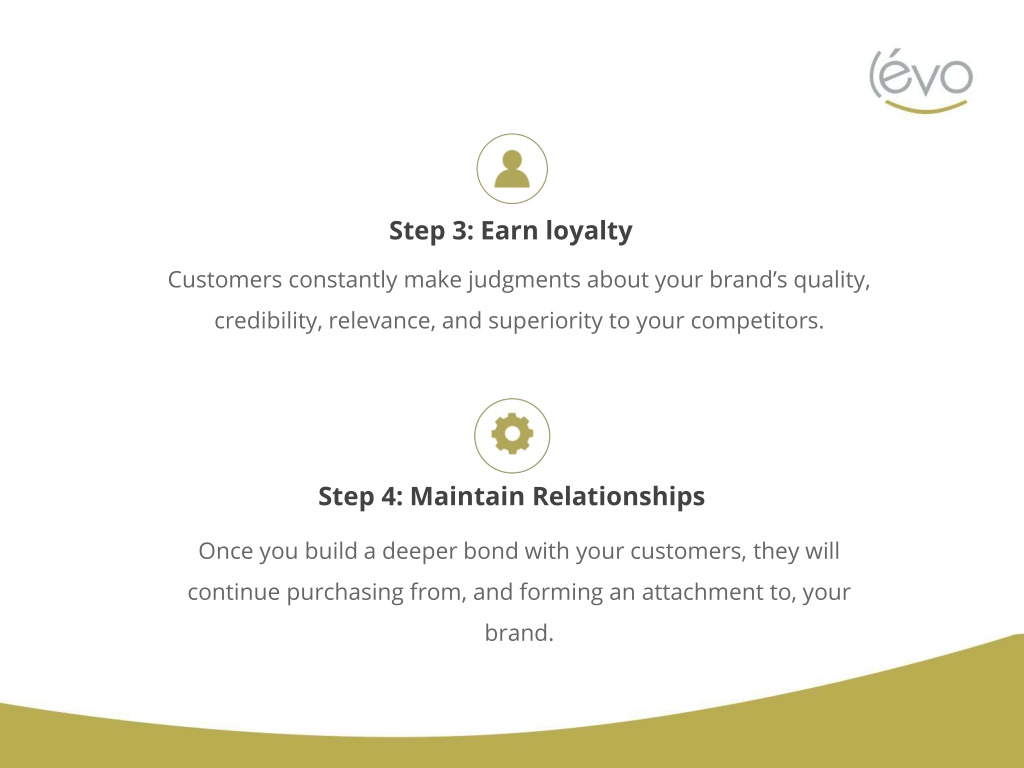 (évo

Step 3: Earn loyalty

Customers constantly make judgments about your brand’s quality, credibility, relevance, and superiority to your competitors.

Step 4: Maintain Relationships

Once you build a deeper bond with your customers, they will continue purchasing from, and forming an attachment to, your brand.